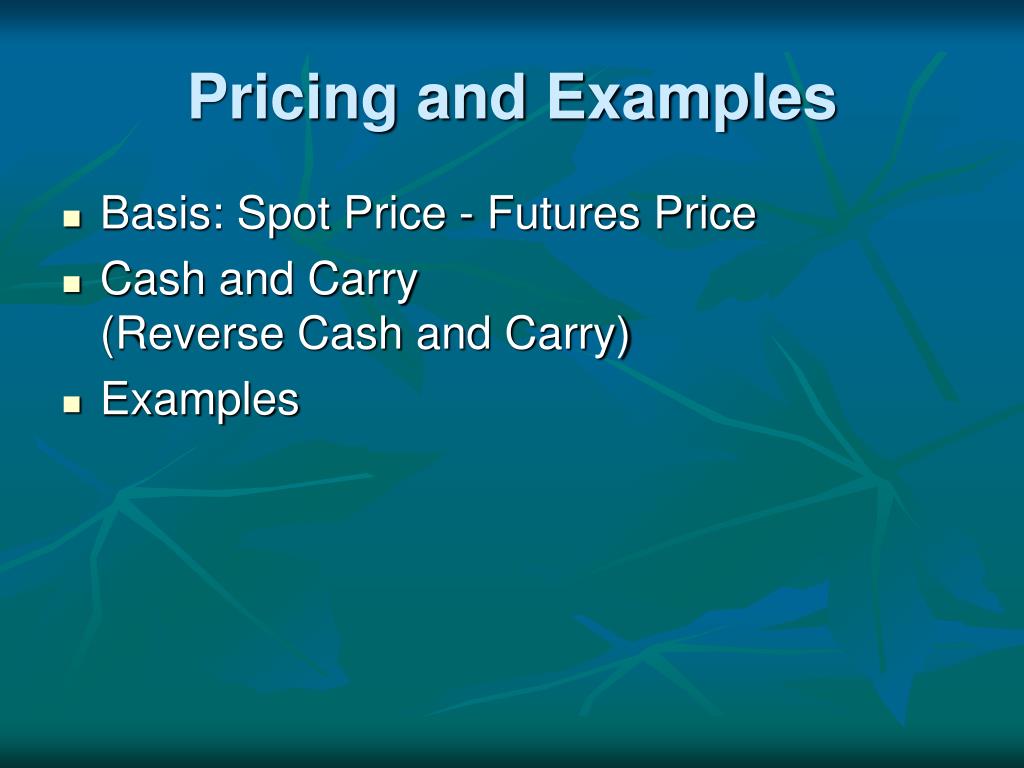 Pricing and Examples

- Basis: Spot Price - Futures Price
- Cash and Carry
(Reverse Cash and Carry)
- Examples